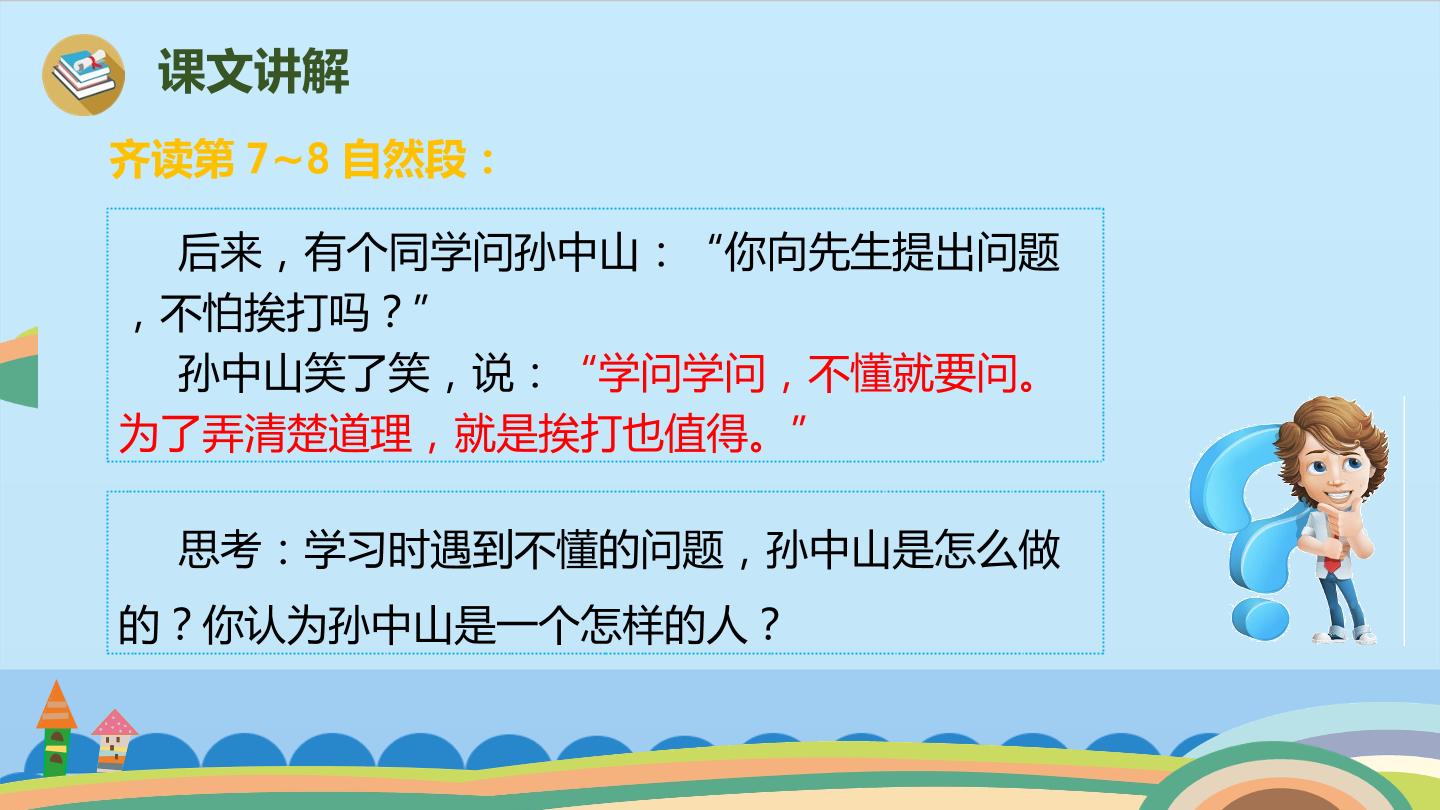 课文讲解

齐读第7~8自然段：

后来，有个同学问孙中山：“你向先生提出问题，不怕挨打吗？”

孙中山笑了笑，说：“学问学问，不懂就要问。为了弄清楚道理，就是挨打也值得。”

思考：学习时遇到不懂的问题，孙中山是怎么做的？你认为孙中山是一个怎样的人？